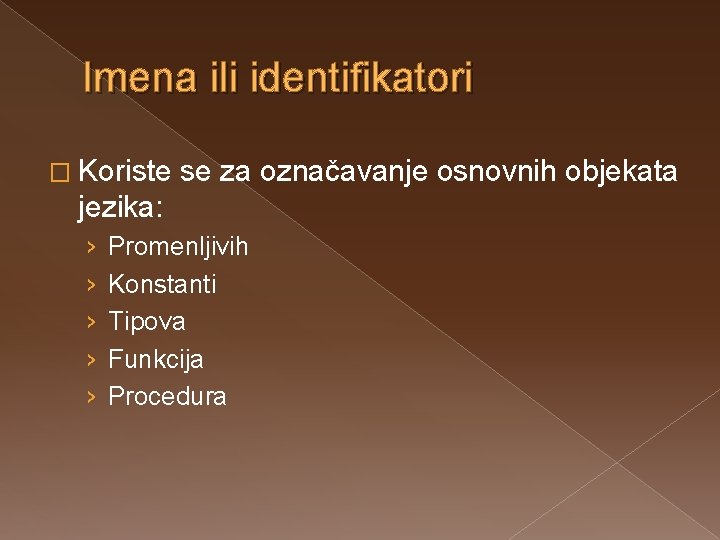 Imena ili identifikatori

□ Koriste se za označavanje osnovnih objekata jezika:

› Promenljivih
› Konstanti
› Tipova
› Funkcija
› Procedura